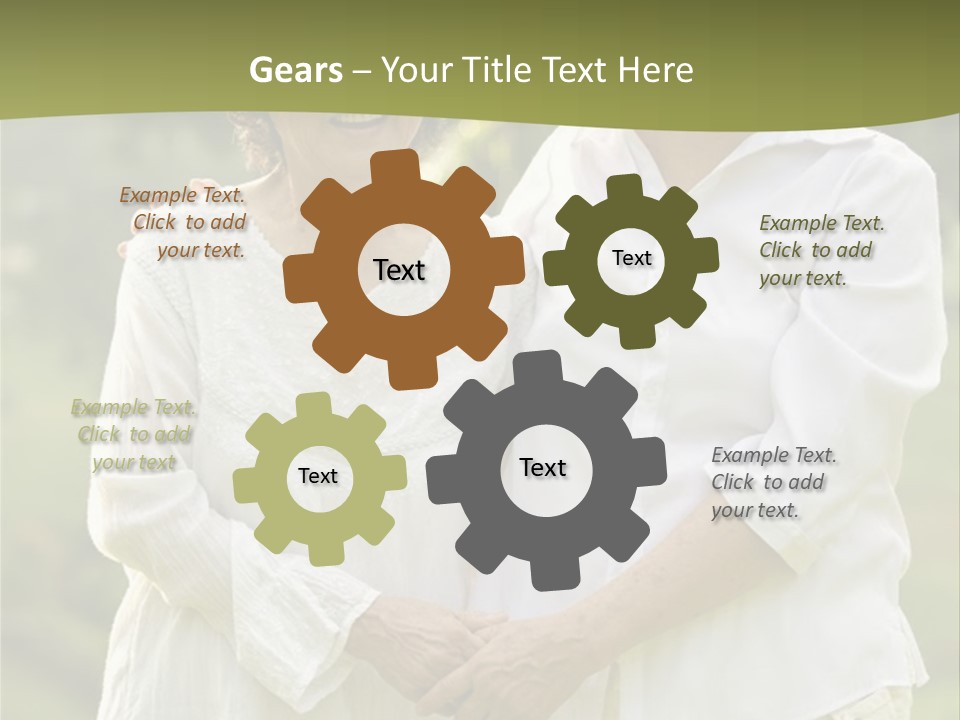 Gears – Your Title Text Here

Example Text. Click to add your text.

Text

Text

Example Text. Click to add your text.

Example Text. Click to add your text

Text

Text

Example Text. Click to add your text.